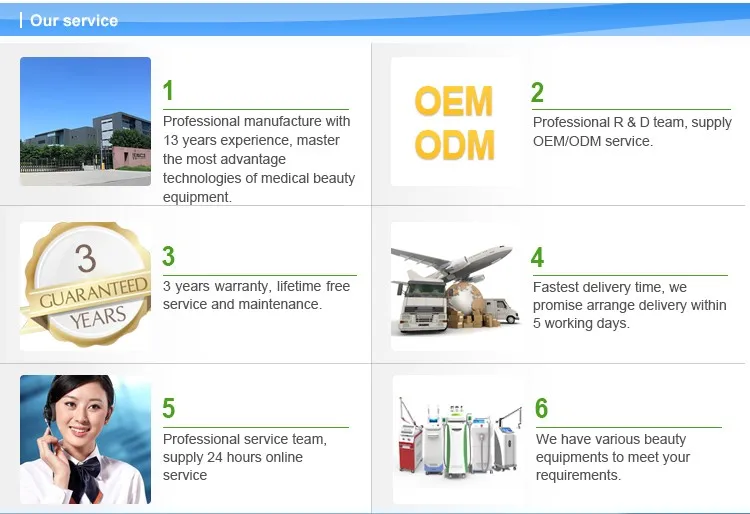 Our service

1
Professional manufacture with 13 years experience, master the most advantage technologies of medical beauty equipment.

OEM
ODM

2
Professional R & D team, supply OEM/ODM service.

3
GUARANTEED
YEARS

3
3 years warranty, lifetime free service and maintenance.

4
Fastest delivery time, we promise arrange delivery within 5 working days.

5
Professional service team, supply 24 hours online service

6
We have various beauty equipments to meet your requirements.